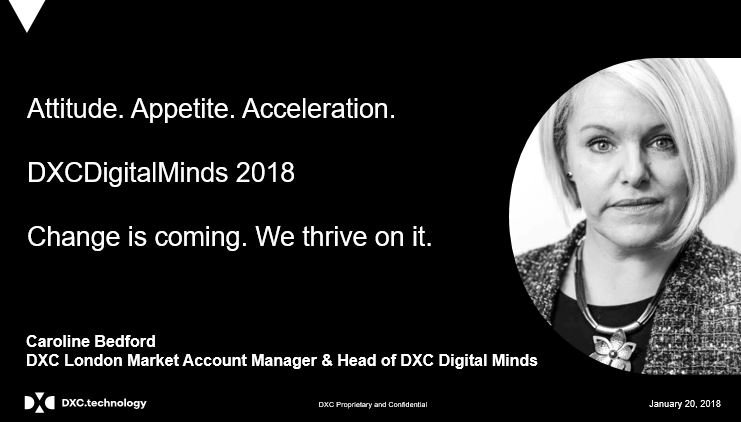 Attitude. Appetite. Acceleration.

DXCDigitalMinds 2018

Change is coming. We thrive on it.

Caroline Bedford
DXC London Market Account Manager & Head of DXC Digital Minds

DXC.technology

DXC Proprietary and Confidential

January 20, 2018